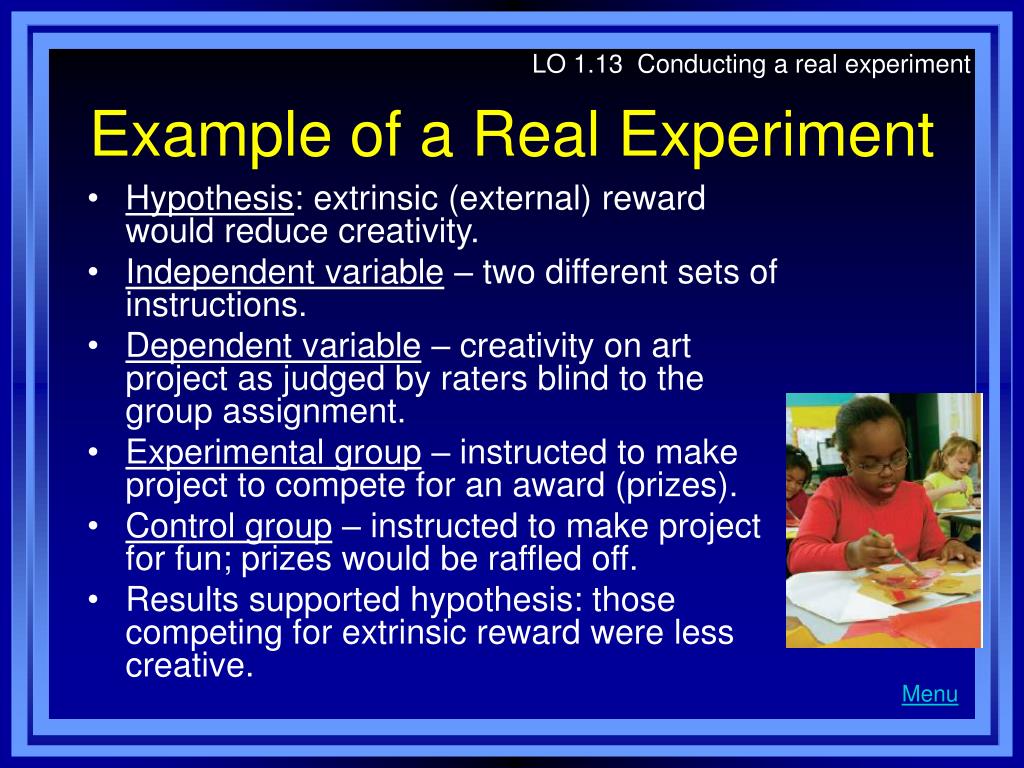 LO 1.13 Conducting a real experiment

Example of a Real Experiment

• Hypothesis: extrinsic (external) reward would reduce creativity.
• Independent variable – two different sets of instructions.
• Dependent variable – creativity on art project as judged by raters blind to the group assignment.
• Experimental group – instructed to make project to compete for an award (prizes).
• Control group – instructed to make project for fun; prizes would be raffled off.
• Results supported hypothesis: those competing for extrinsic reward were less creative.

Menu